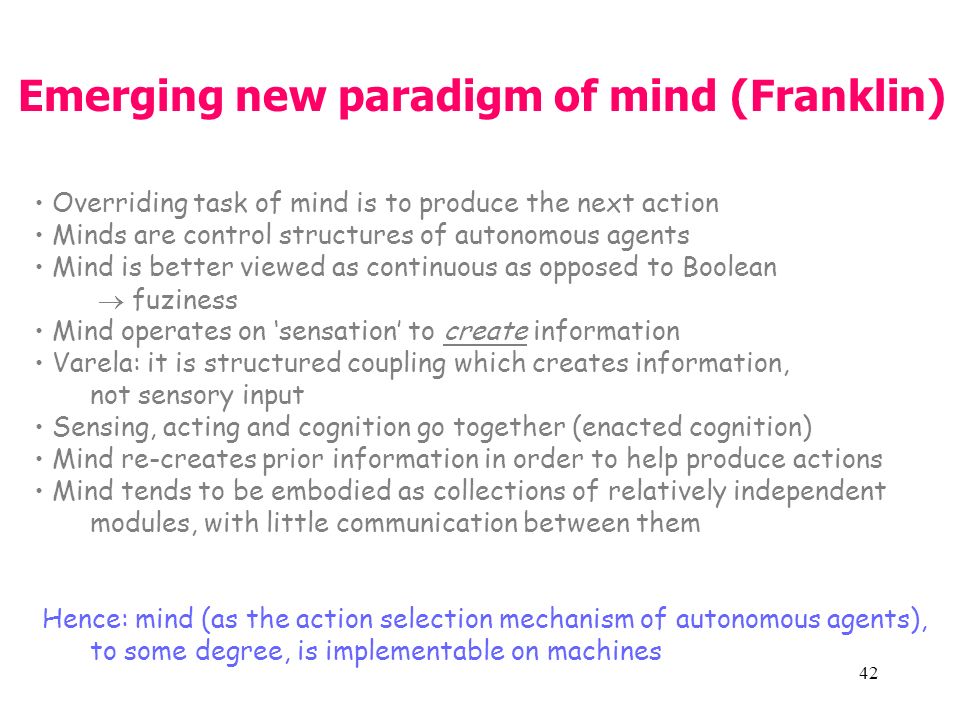 Emerging new paradigm of mind (Franklin)

• Overriding task of mind is to produce the next action
• Minds are control structures of autonomous agents
• Mind is better viewed as continuous as opposed to Boolean
$\rightarrow$ fuziness
• Mind operates on 'sensation' to create information
• Varela: it is structured coupling which creates information, not sensory input
• Sensing, acting and cognition go together (enacted cognition)
• Mind re-creates prior information in order to help produce actions
• Mind tends to be embodied as collections of relatively independent modules, with little communication between them

Hence: mind (as the action selection mechanism of autonomous agents), to some degree, is implementable on machines

42